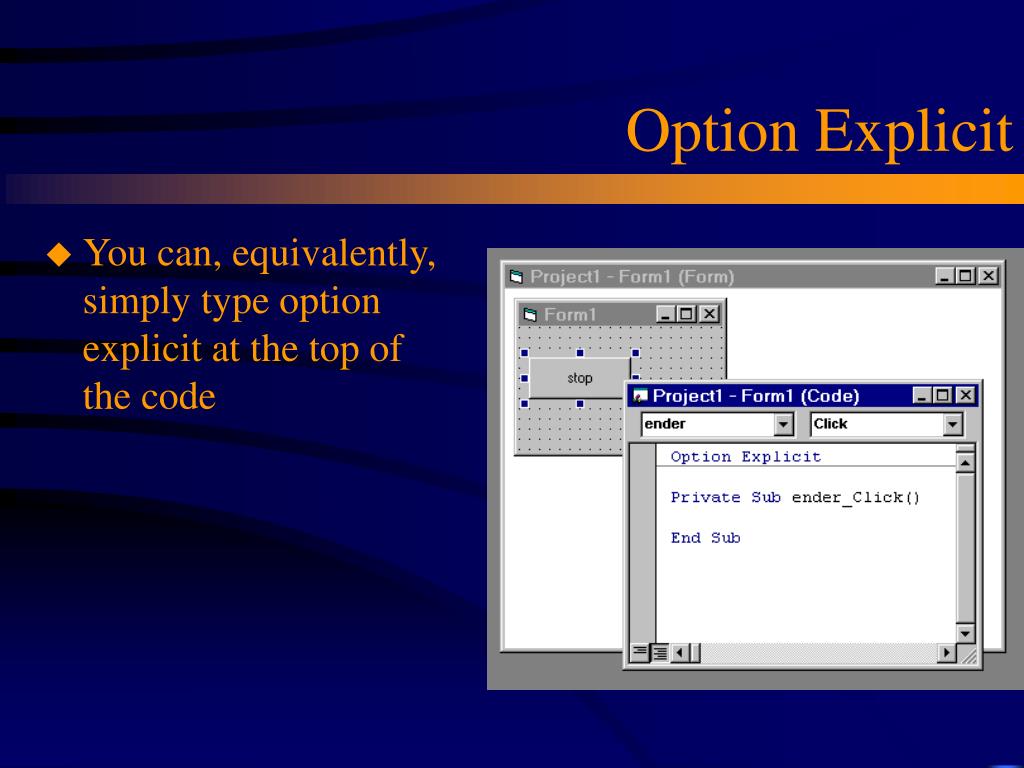 Option Explicit

◆ You can, equivalently, simply type option explicit at the top of the code

Project1 - Form1 (Form)

Form1

stop

Project1 - Form1 (Code)

ender

Click

Option Explicit

Private Sub ender_Click()

End Sub